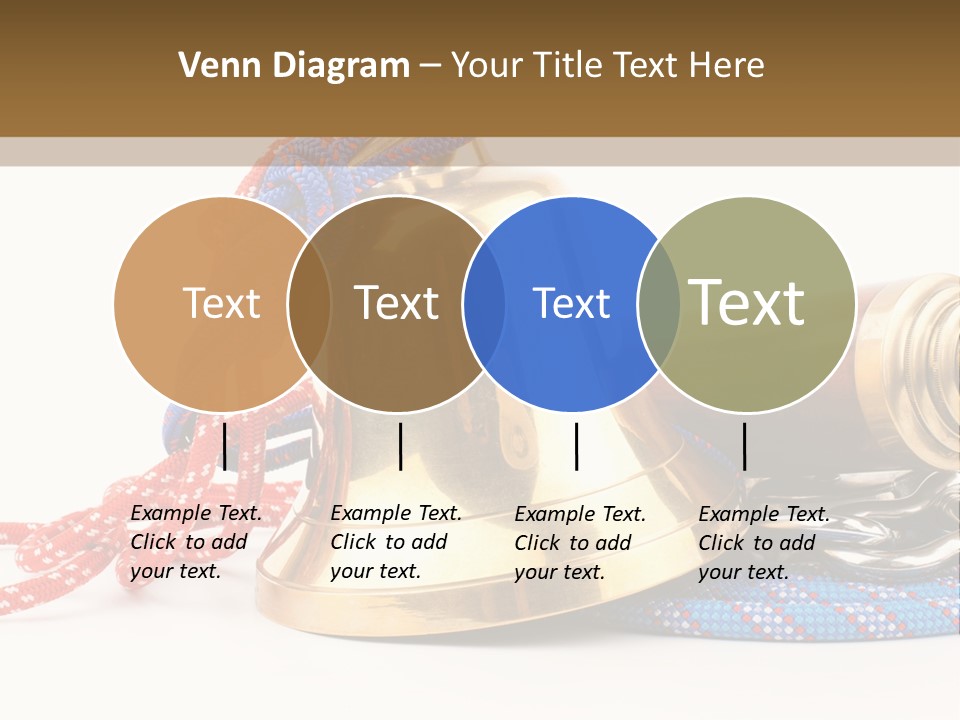 Venn Diagram – Your Title Text Here

Text

Text

Text

Text

Example Text. Click to add your text.

Example Text. Click to add your text.

Example Text. Click to add your text.

Example Text. Click to add your text.